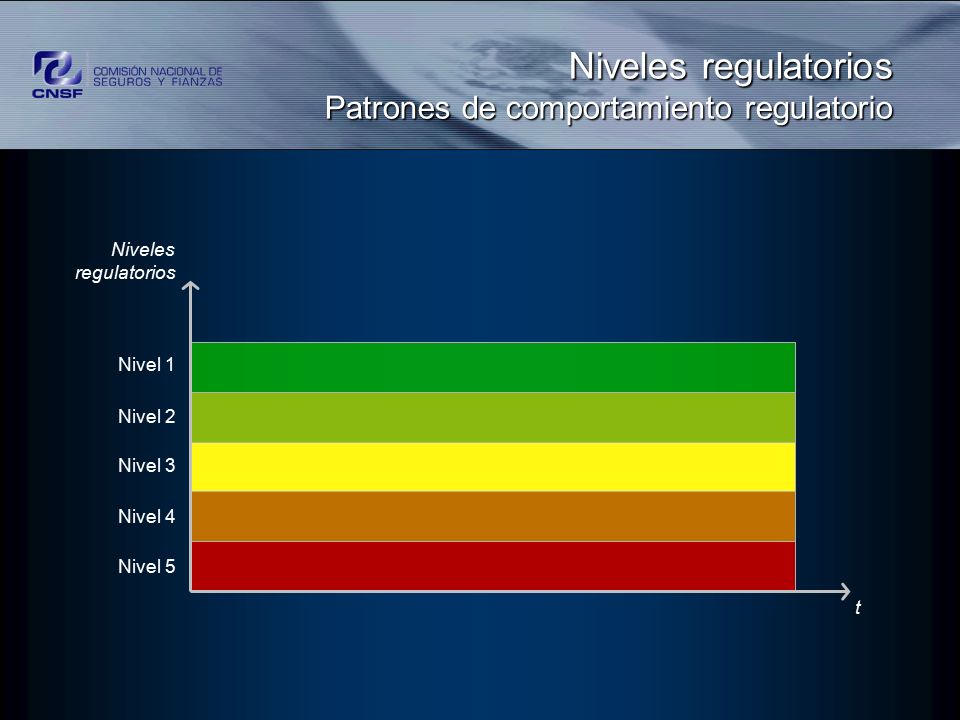 CNSF
COMISIÓN NACIONAL DE SEGUROS Y FIANZAS

Niveles regulatorios
Patrones de comportamiento regulatorio

Niveles regulatorios

Nivel 1
Nivel 2
Nivel 3
Nivel 4
Nivel 5

t